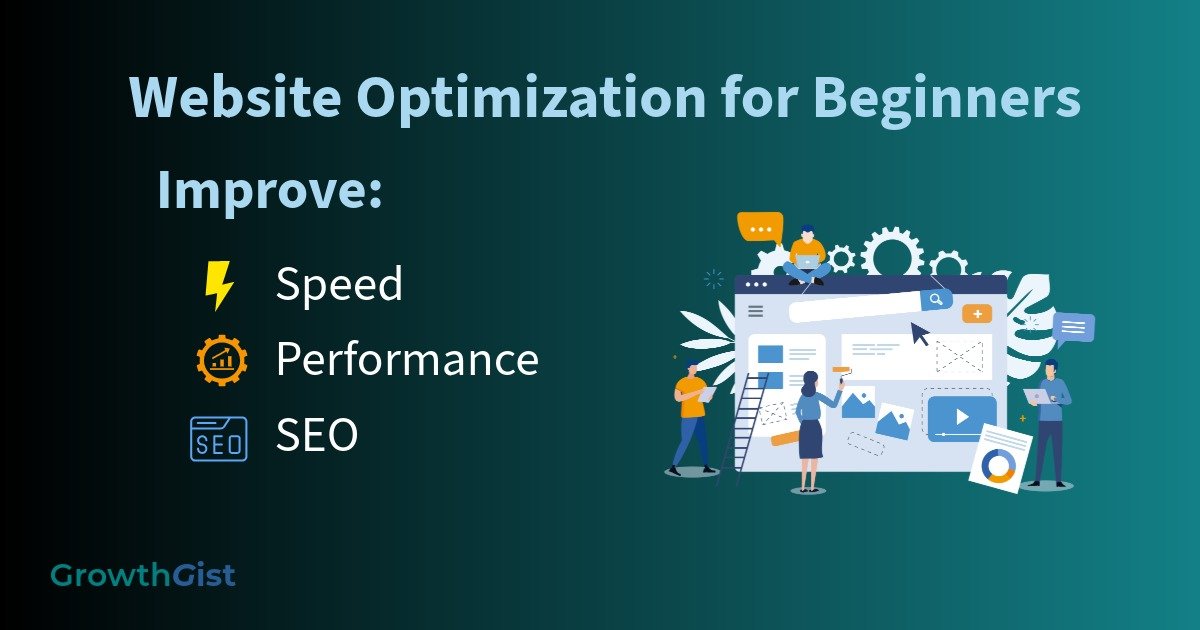 Website Optimization for Beginners

Improve:

Speed
Performance
SEO SEO

GrowthGist